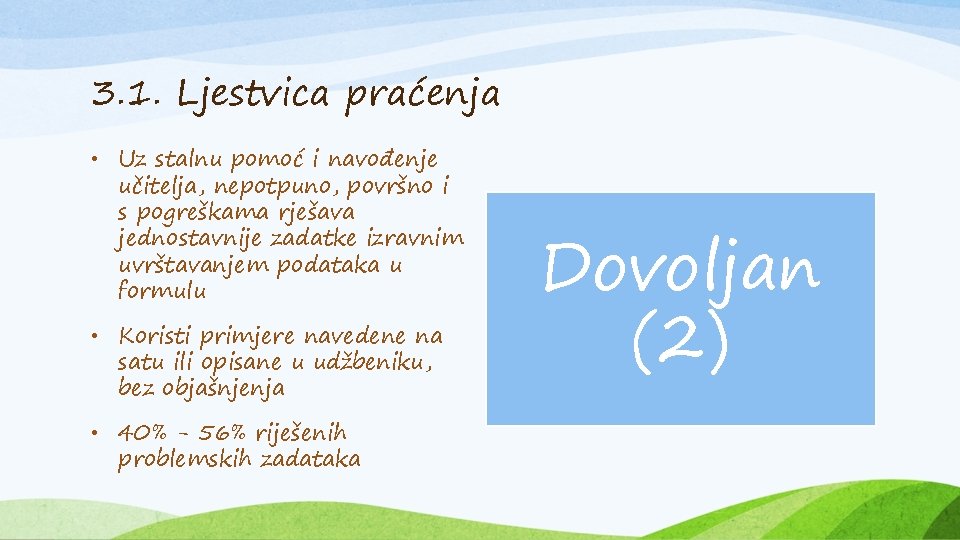 3.1. Ljestvica praćenja

• Uz stalnu pomoć i navođenje učitelja, nepotpuno, površno i s pogreškama rješava jednostavnije zadatke izravnim uvrštavanjem podataka u formulu

• Koristi primjere navedene na satu ili opisane u udžbeniku, bez objašnjenja

• 40% - 56% riješenih problemskih zadataka

Dovoljan (2)